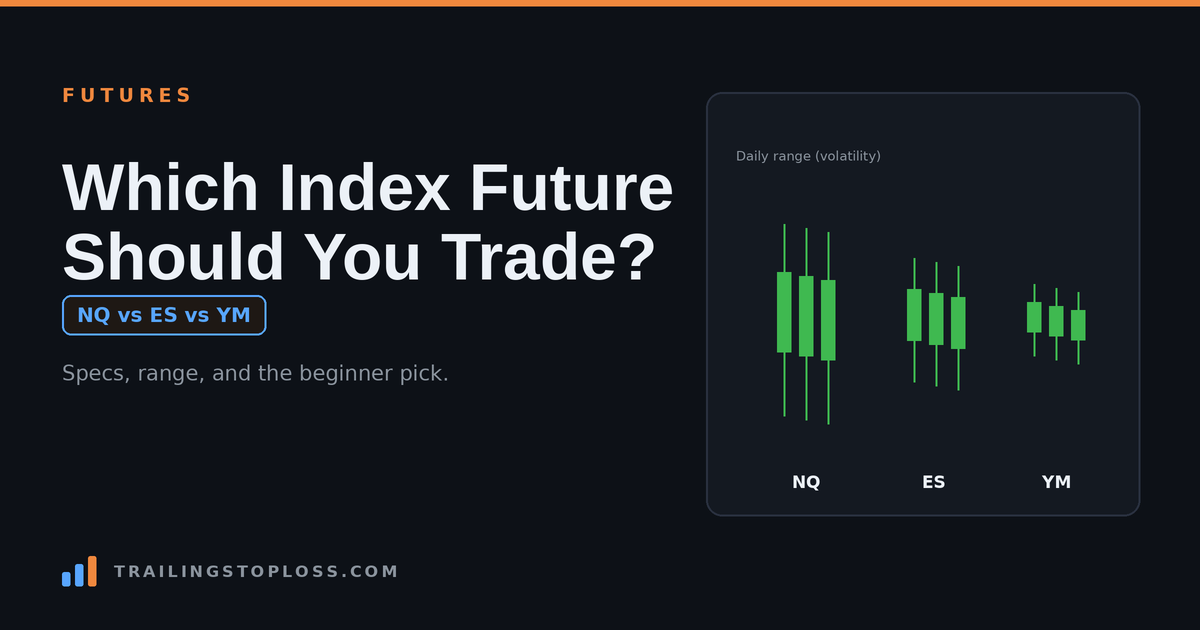 FUTURES

Which Index Future Should You Trade?

NQ vs ES vs YM

Specs, range, and the beginner pick.

Daily range (volatility)

NQ

ES

YM

TRAILINGSTOPLOSS.COM